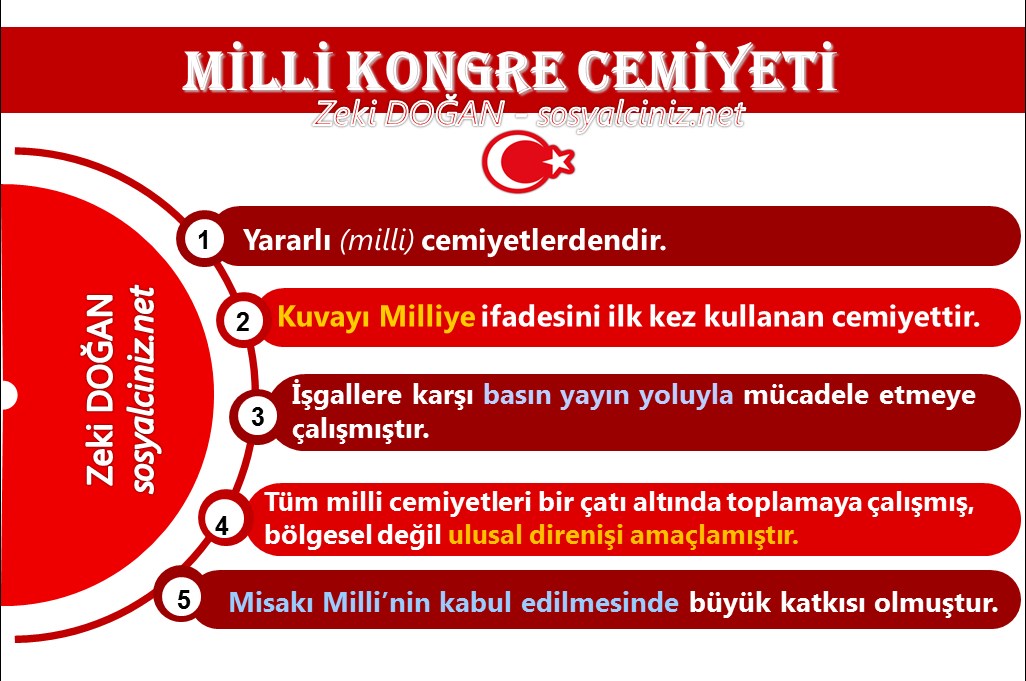 MİLLİ KONGRE CEMİYETİ

Zeki DOĞAN - sosyalciniz.net

Zeki DOĞAN
sosyalciniz.net

1 Yararlı (milli) cemiyetlerdendir.

2 Kuvayı Milliye ifadesini ilk kez kullanan cemiyettir.

3 İşgallere karşı basın yayın yoluyla mücadele etmeye çalışmıştır.

4 Tüm milli cemiyetleri bir çatı altında toplamaya çalışmış, bölgesel değil ulusal direnişi amaçlamıştır.

5 Misakı Milli'nin kabul edilmesinde büyük katkısı olmuştur.